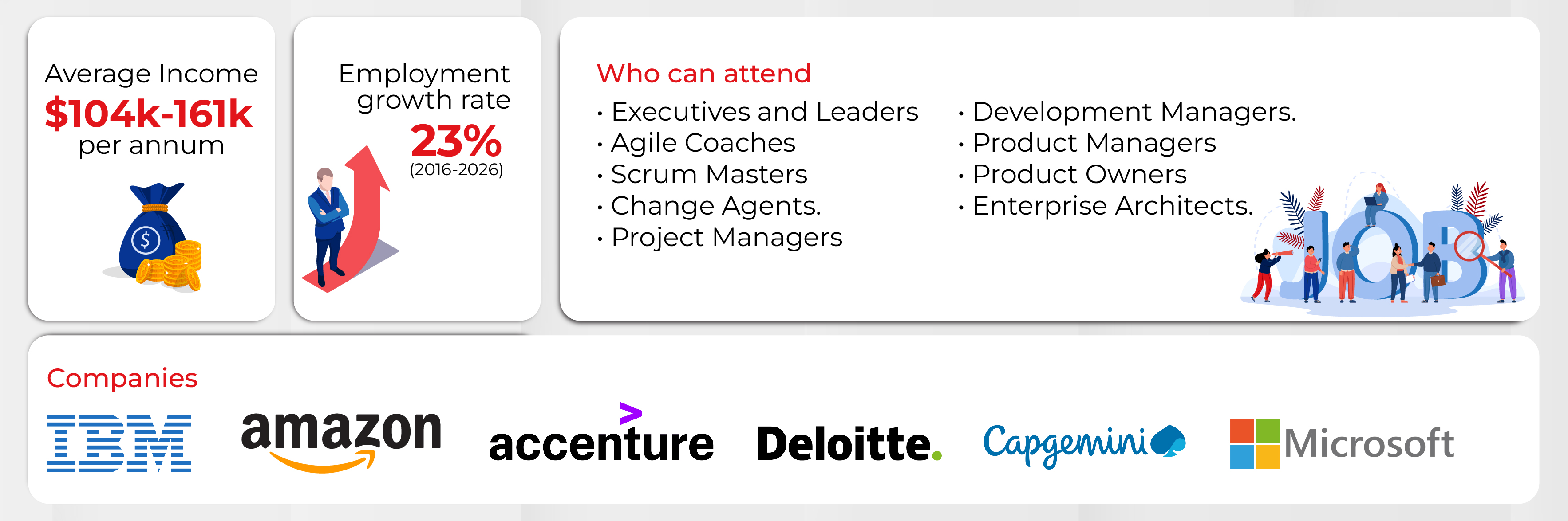 Average Income
$104k-161k
per annum

Employment growth rate
23%
(2016-2026)

Who can attend
• Executives and Leaders
• Agile Coaches
• Scrum Masters
• Change Agents.
• Project Managers

• Development Managers.
• Product Managers
• Product Owners
• Enterprise Architects.

JOB

Companies
IBM
amazon
accenture
Deloitte.
Capgemini
Microsoft